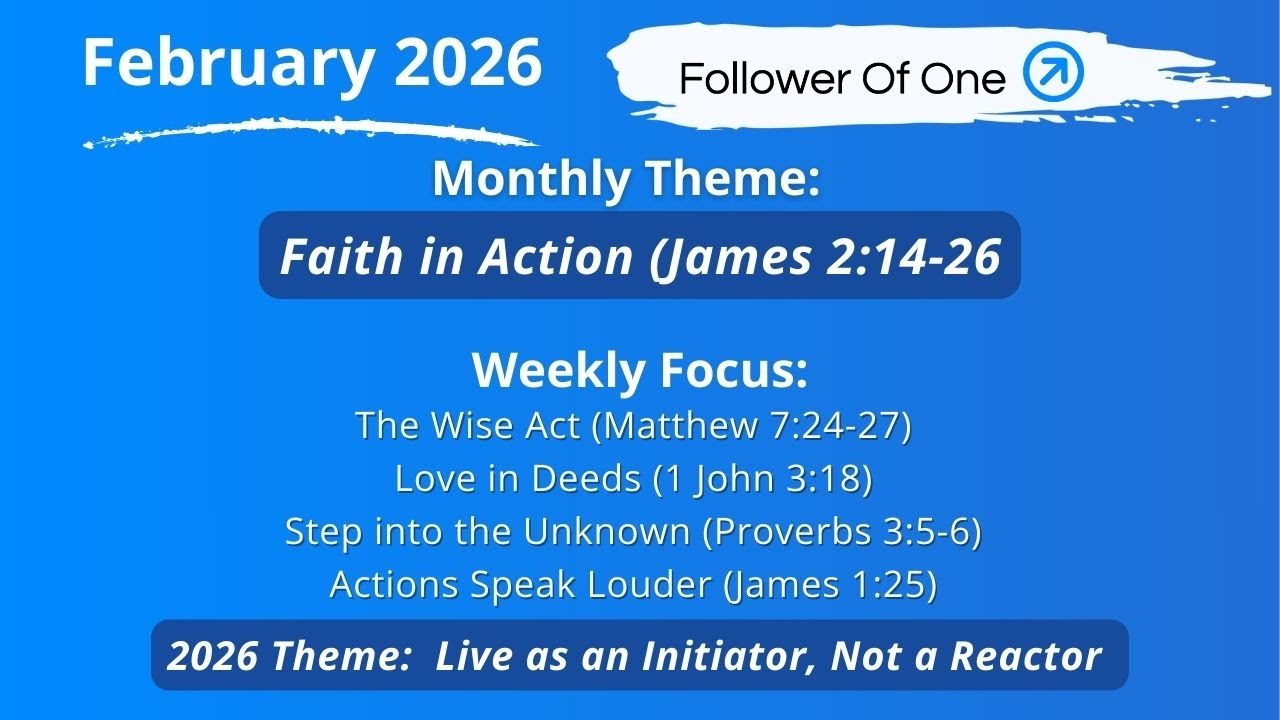 February 2026

Follower Of One

Monthly Theme:

Faith in Action (James 2:14-26

Weekly Focus:

The Wise Act (Matthew 7:24-27)
Love in Deeds (1 John 3:18)
Step into the Unknown (Proverbs 3:5-6)
Actions Speak Louder (James 1:25)

2026 Theme: Live as an Initiator, Not a Reactor